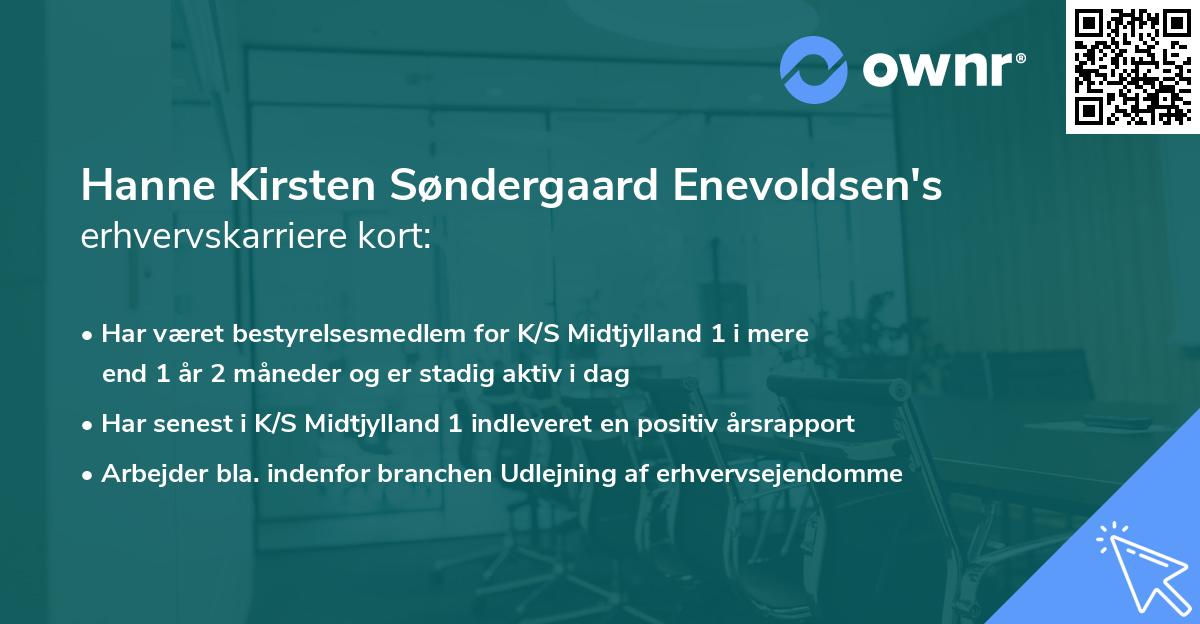 ownr®

Hanne Kirsten Søndergaard Enevoldsen's erhvervskarriere kort:

• Har været bestyrelsesmedlem for K/S Midtjylland 1 i mere end 1 år 2 måneder og er stadig aktiv i dag

• Har senest i K/S Midtjylland 1 indleveret en positiv årsrapport

• Arbejder bla. indenfor branchen Udlejning af erhvervsejendomme